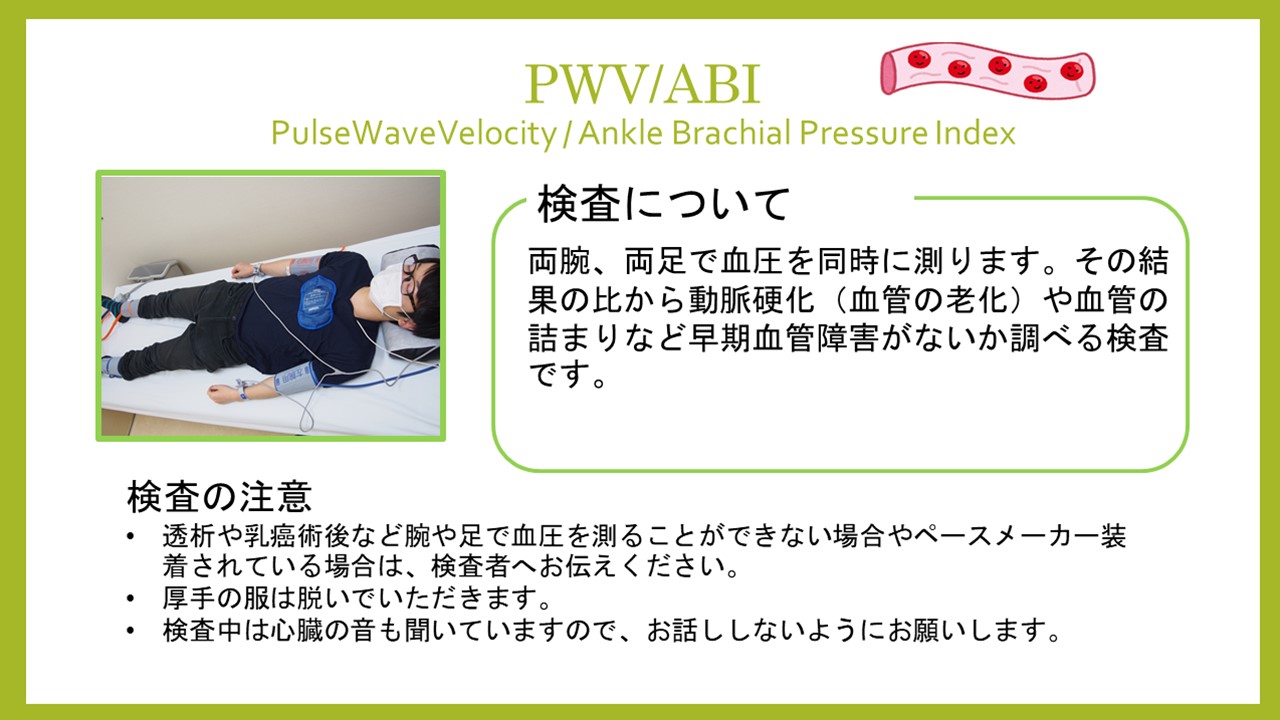 PWV/ABI
PulseWaveVelocity / Ankle Brachial Pressure Index

検査について

両腕、両足で血圧を同時に測ります。その結果の比から動脈硬化（血管の老化）や血管の詰まりなど早期血管障害がないか調べる検査です。

検査の注意

• 透析や乳癌術後など腕や足で血圧を測ることができない場合やペースメーカー装着されている場合は、検査者へお伝えください。
• 厚手の服は脱いでいただきます。
• 検査中は心臓の音も聞いていますので、お話ししないようにお願いします。